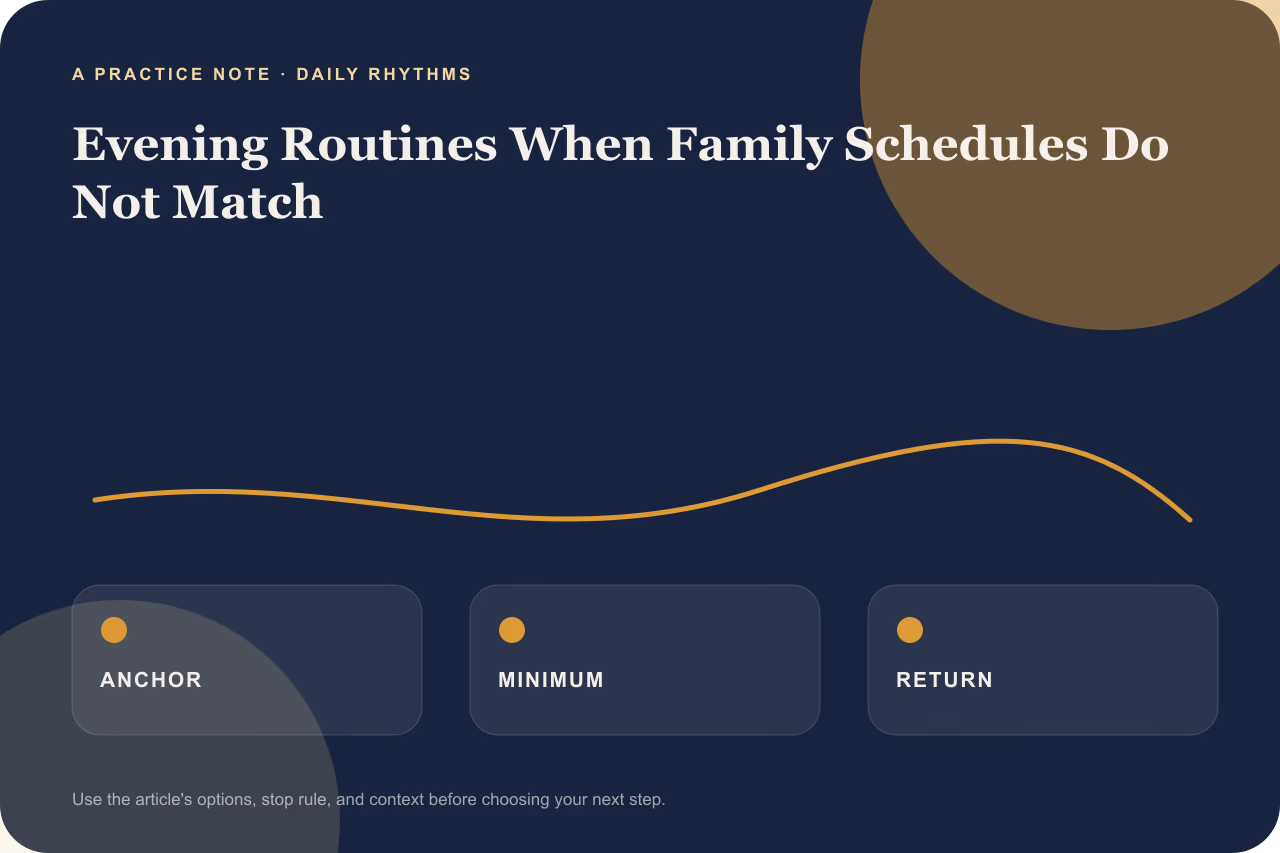 A PRACTICE NOTE · DAILY RHYTHMS

Evening Routines When Family Schedules Do Not Match

ANCHOR

MINIMUM

RETURN

Use the article's options, stop rule, and context before choosing your next step.